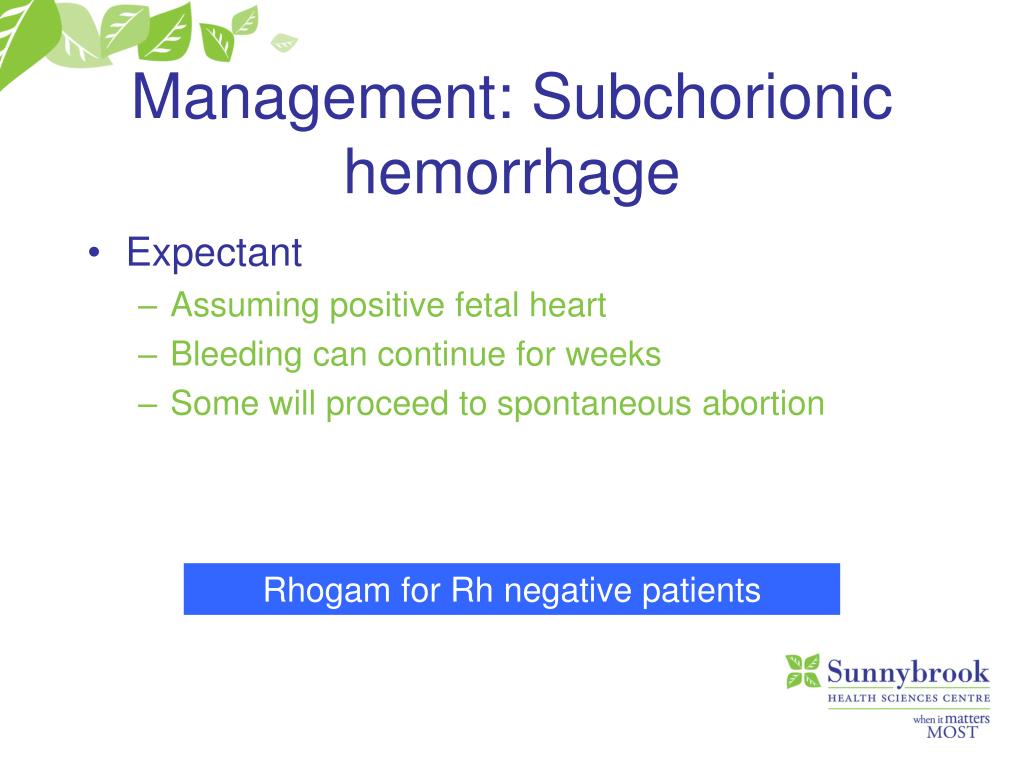 Management: Subchorionic hemorrhage

• Expectant
– Assuming positive fetal heart
– Bleeding can continue for weeks
– Some will proceed to spontaneous abortion

Rhogam for Rh negative patients

Sunnybrook
HEALTH SCIENCES CENTRE
when it matters MOST